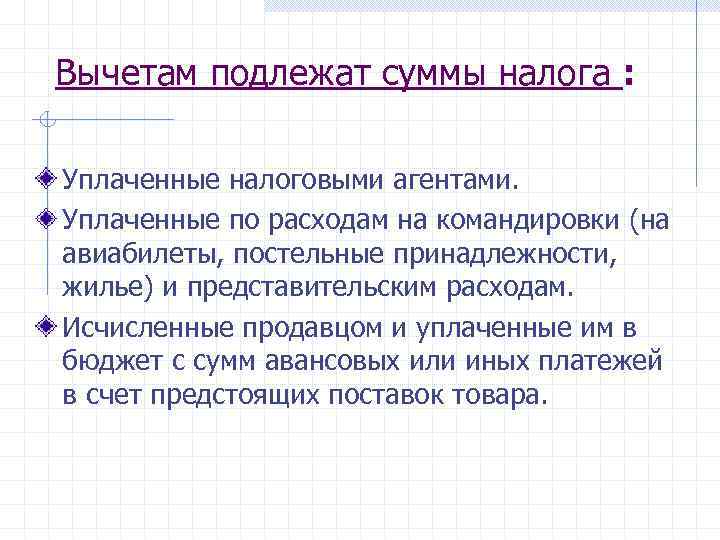 Вычетам подлежат суммы налога :

Уплаченные налоговыми агентами.

Уплаченные по расходам на командировки (на авиабилеты, постельные принадлежности, жилье) и представительским расходам.

Исчисленные продавцом и уплаченные им в бюджет с сумм авансовых или иных платежей в счет предстоящих поставок товара.